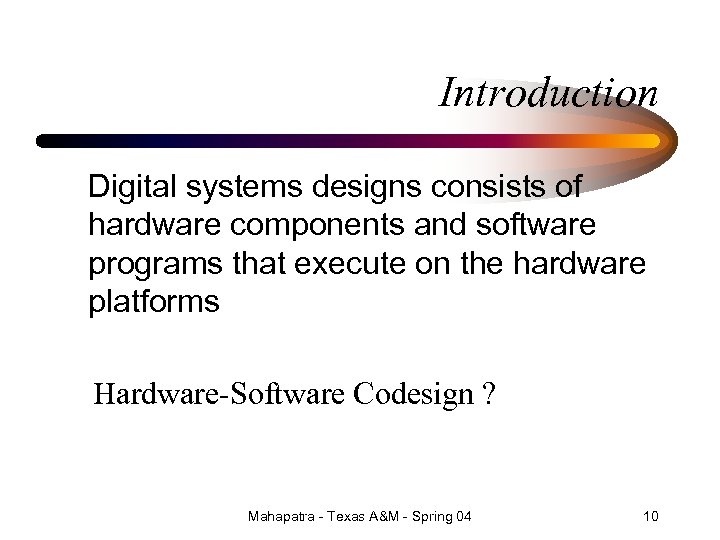 Introduction

Digital systems designs consists of hardware components and software programs that execute on the hardware platforms

Hardware-Software Codesign ?

Mahapatra - Texas A&M - Spring 04

10